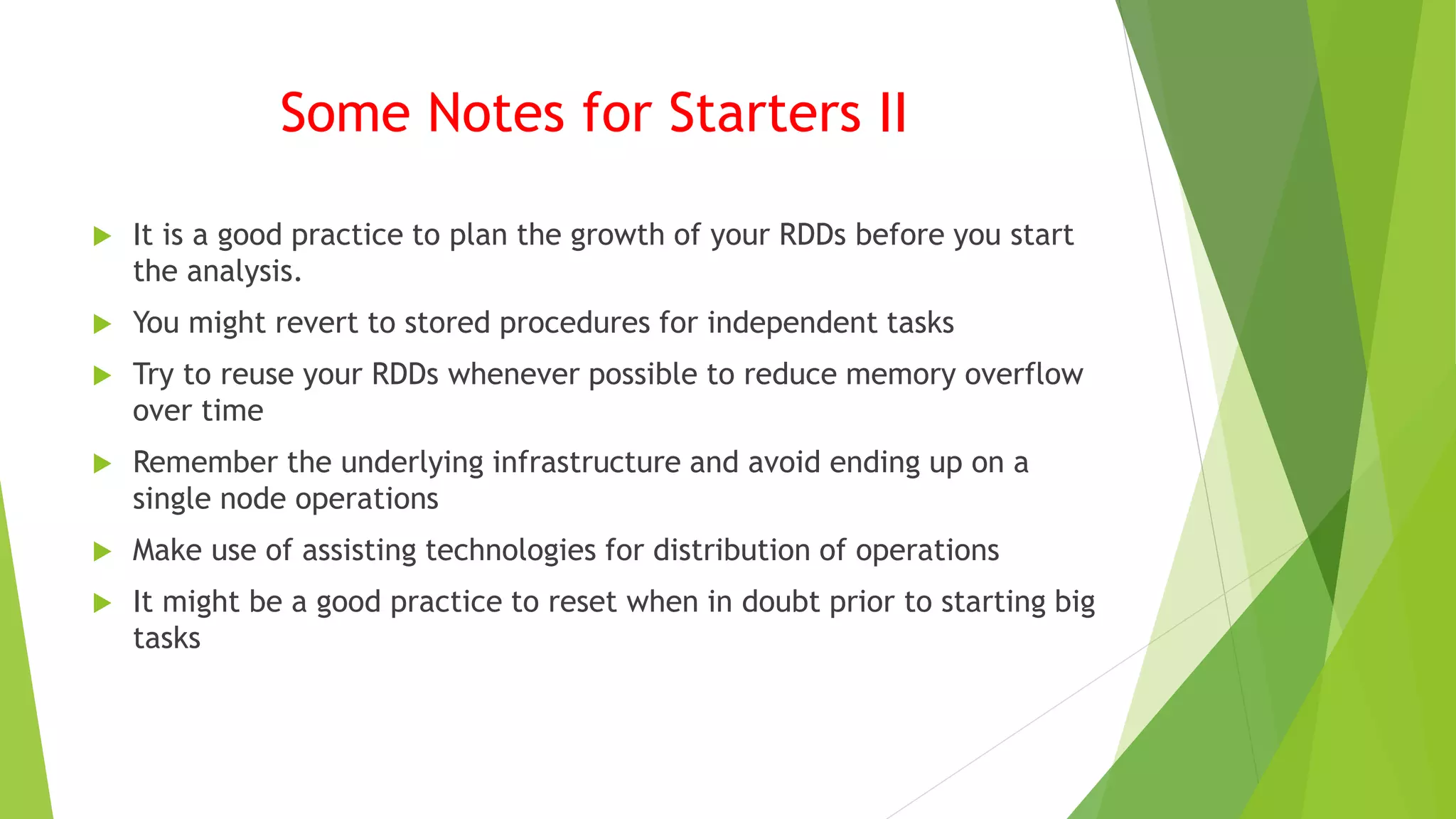 Some Notes for Starters II

It is a good practice to plan the growth of your RDDs before you start the analysis.

You might revert to stored procedures for independent tasks

Try to reuse your RDDs whenever possible to reduce memory overflow over time

Remember the underlying infrastructure and avoid ending up on a single node operations

Make use of assisting technologies for distribution of operations

It might be a good practice to reset when in doubt prior to starting big tasks